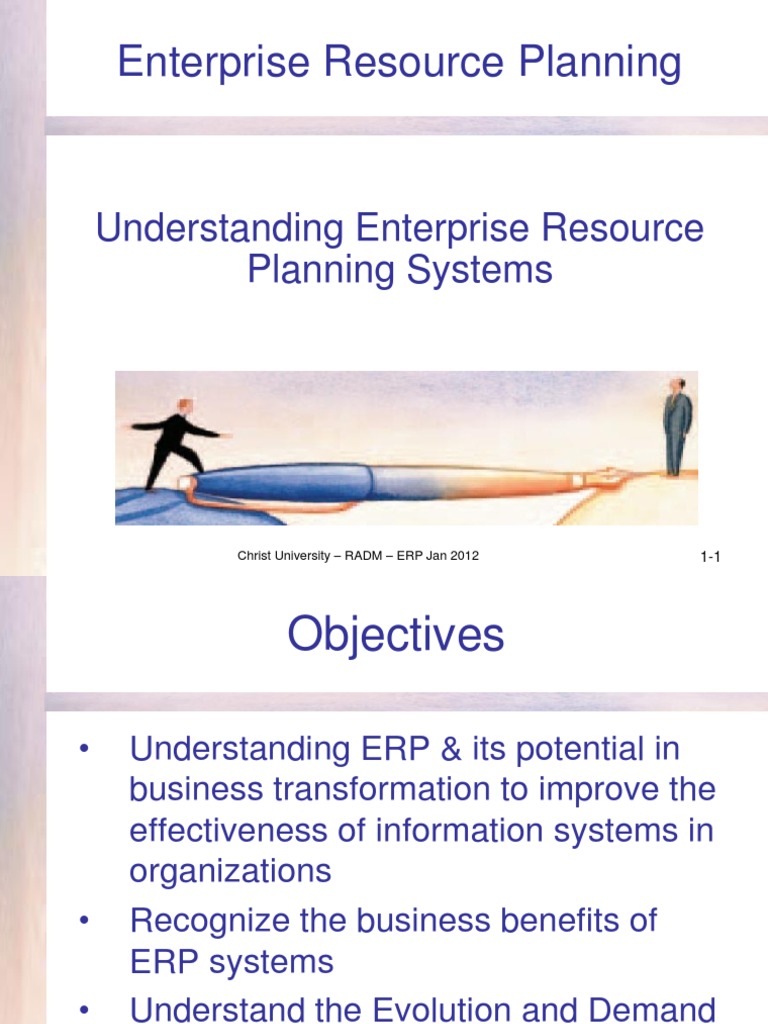 Enterprise Resource Planning

Understanding Enterprise Resource Planning Systems

Christ University – RADM – ERP Jan 2012

1-1

Objectives

• Understanding ERP & its potential in business transformation to improve the effectiveness of information systems in organizations
• Recognize the business benefits of ERP systems
• Understand the Evolution and Demand